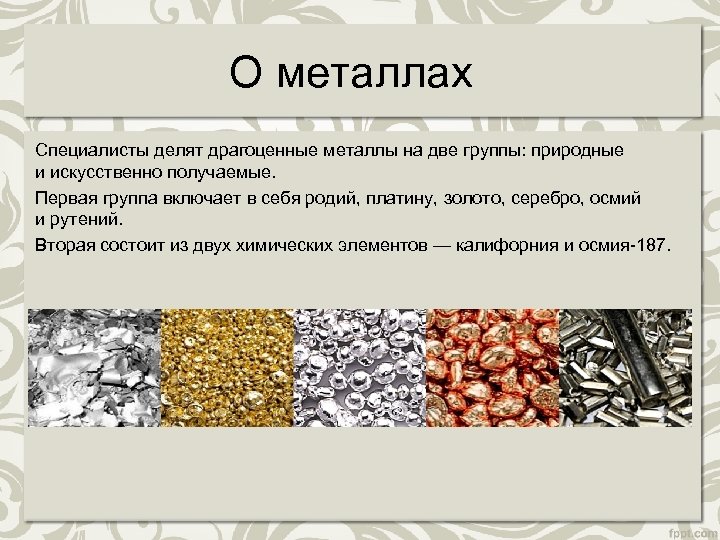 О металлах

Специалисты делят драгоценные металлы на две группы: природные и искусственно получаемые.

Первая группа включает в себя родий, платину, золото, серебро, осмий и рутений.

Вторая состоит из двух химических элементов — калифорния и осмия-187.

fppt.com